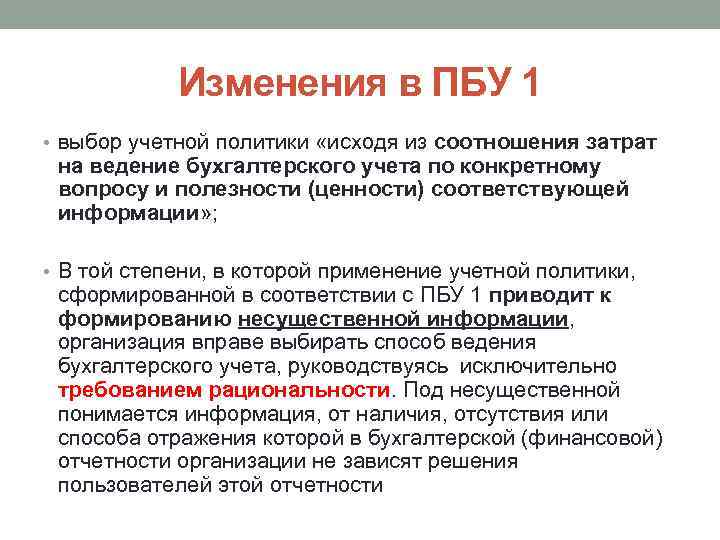 Изменения в ПБУ 1

• выбор учетной политики «исходя из соотношения затрат на ведение бухгалтерского учета по конкретному вопросу и полезности (ценности) соответствующей информации»;

• В той степени, в которой применение учетной политики, сформированной в соответствии с ПБУ 1 приводит к формированию несущественной информации, организация вправе выбирать способ ведения бухгалтерского учета, руководствуясь исключительно требованием рациональности. Под несущественной понимается информация, от наличия, отсутствия или способа отражения которой в бухгалтерской (финансовой) отчетности организации не зависят решения пользователей этой отчетности